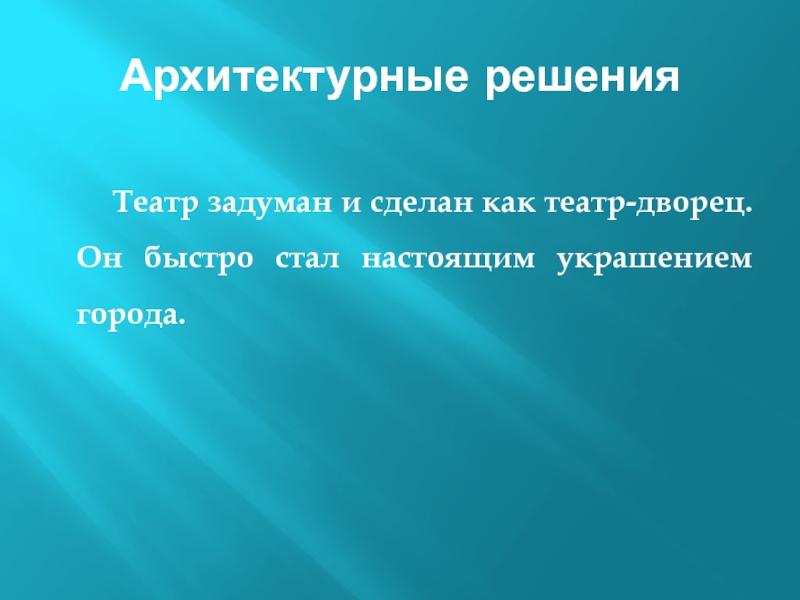 Архитектурные решения

Театр задуман и сделан как театр-дворец. Он быстро стал настоящим украшением города.